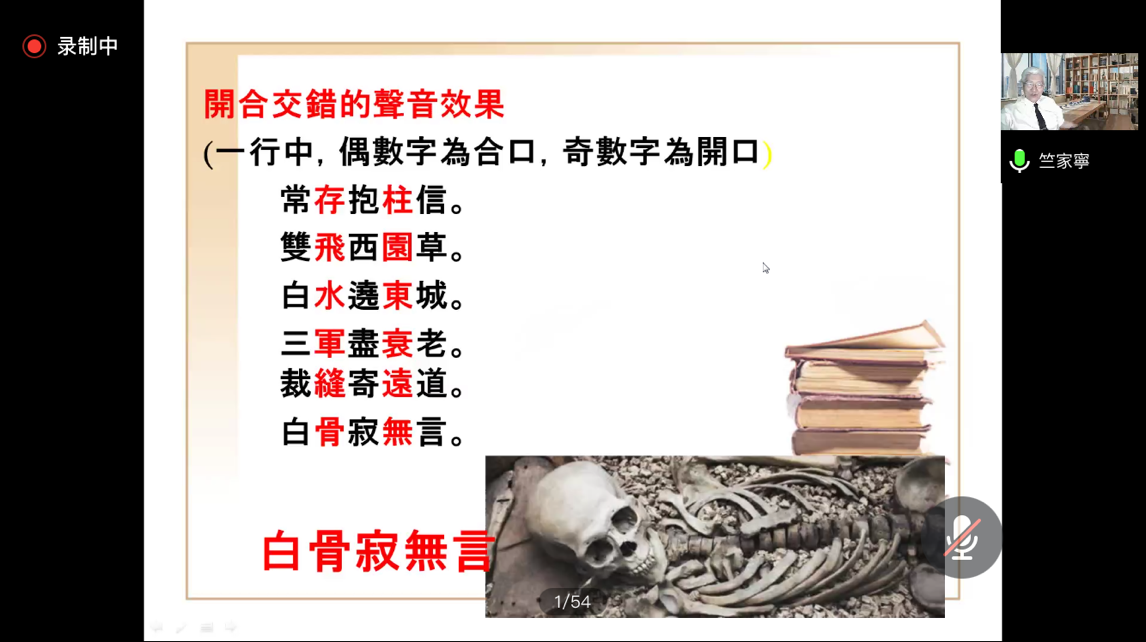 录制中

竺家寧

開合交錯的聲音效果
(一行中，偶數字為合口，奇數字為開口)

常存抱柱信。
雙飛西園草。
白水遶東城。
三軍盡衰老。
裁縫寄遠道。
白骨寂無言。

白骨寂無言

1/54